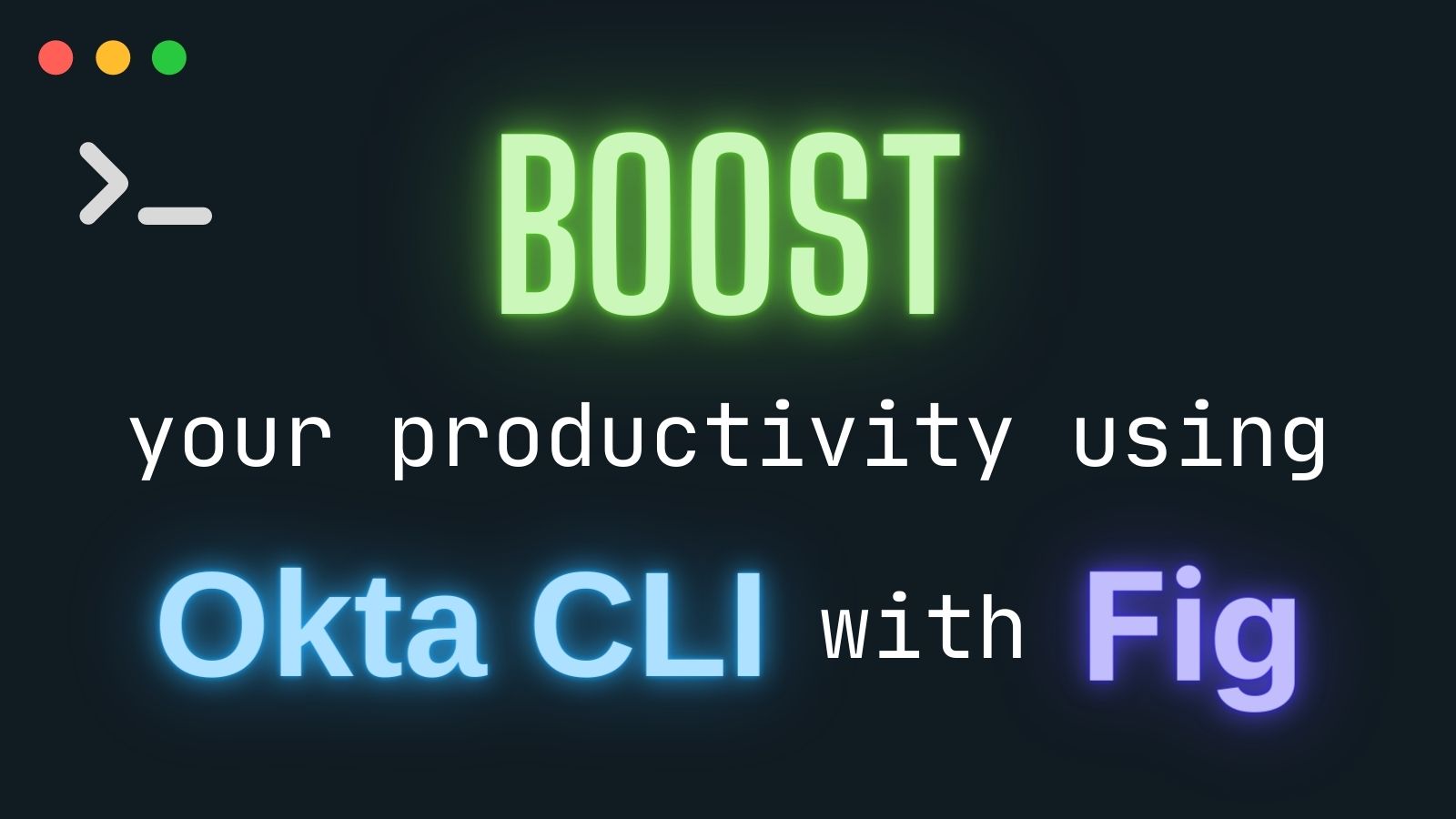 >_

BOOST

your productivity using

Okta CLI with Fig